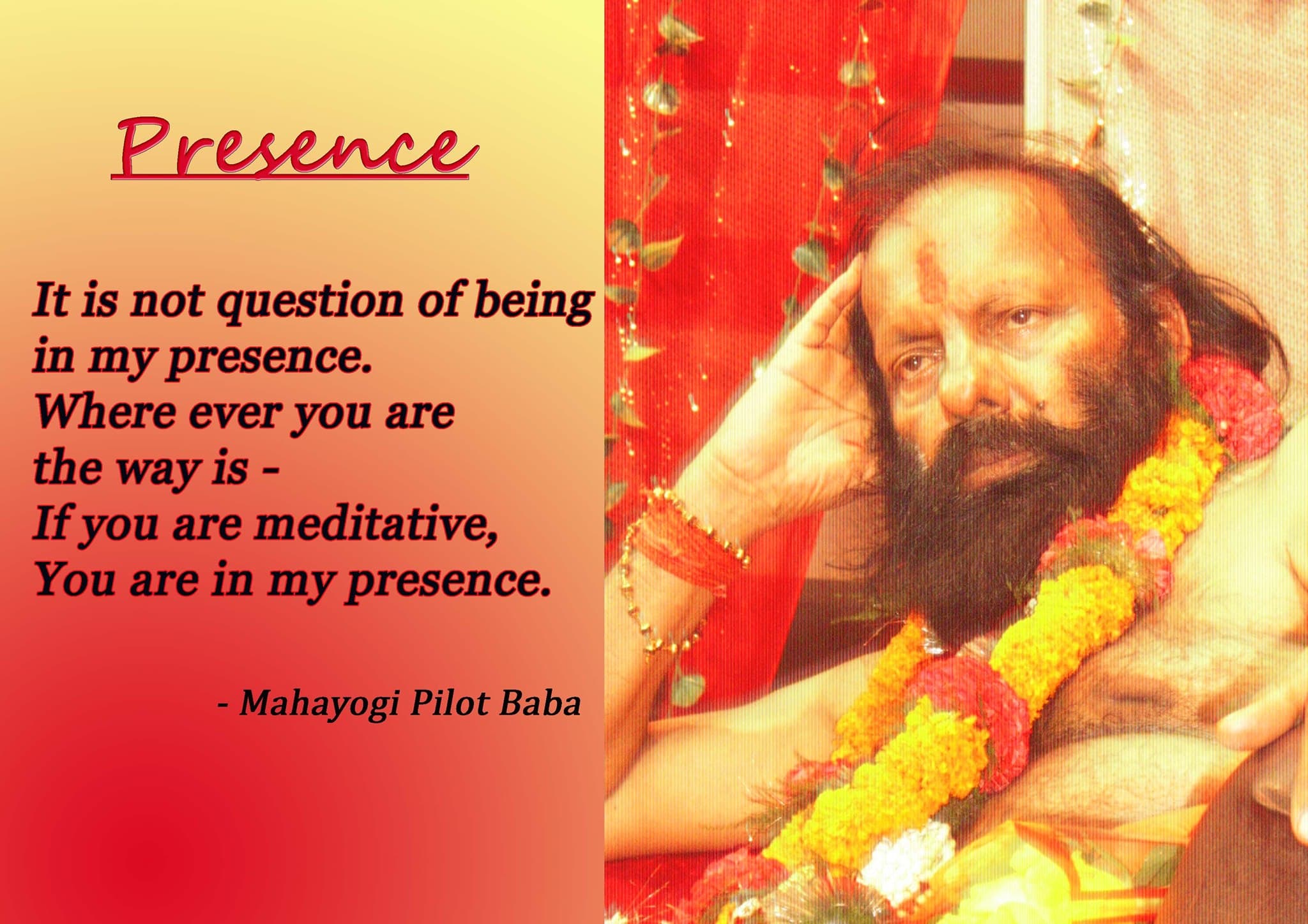 Presence

It is not question of being in my presence.
Where ever you are
the way is -
If you are meditative,
You are in my presence.

- Mahayogi Pilot Baba